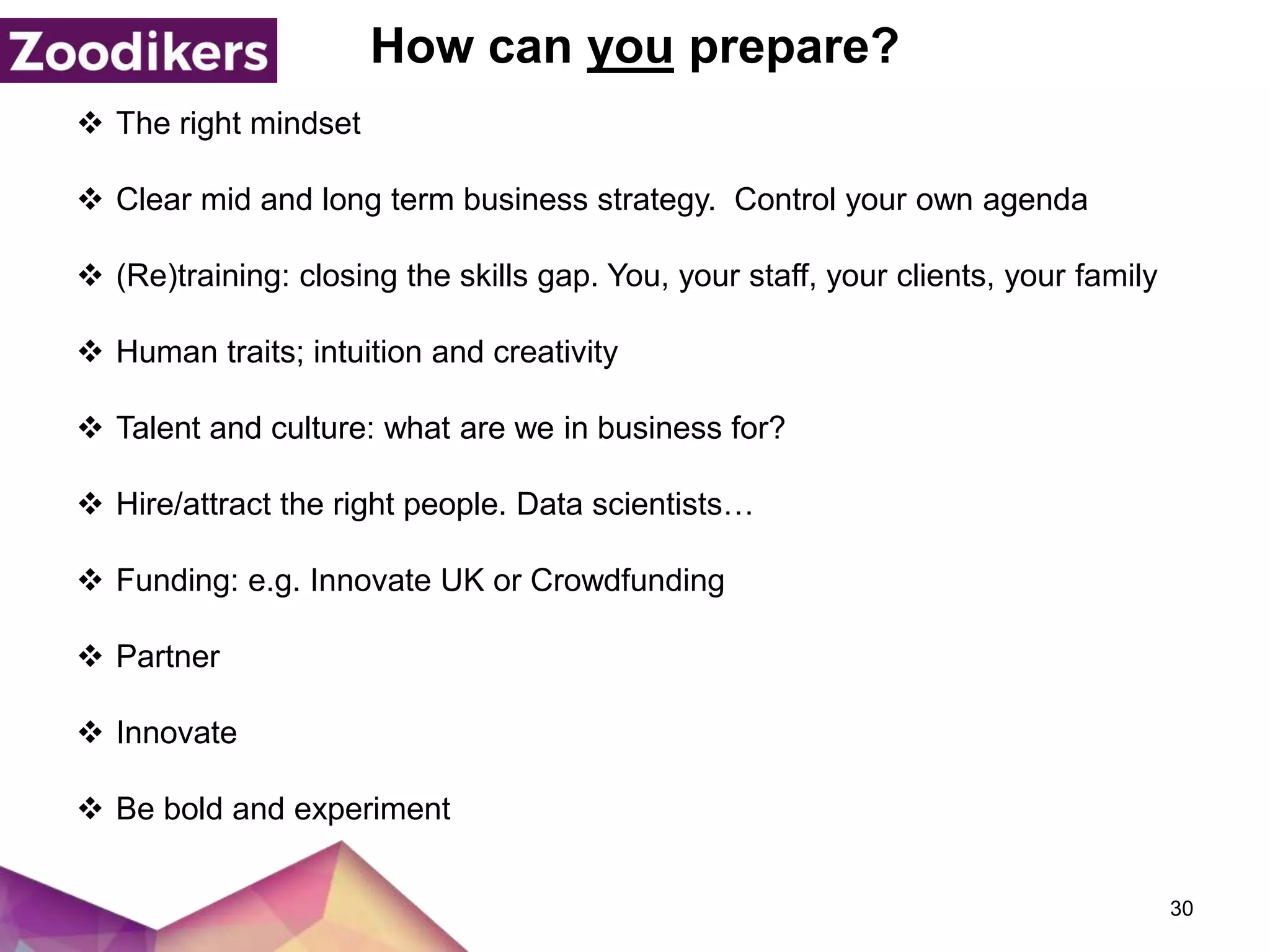 Zoodikers

How can you prepare?

❖ The right mindset

❖ Clear mid and long term business strategy. Control your own agenda

❖ (Re)training: closing the skills gap. You, your staff, your clients, your family

❖ Human traits; intuition and creativity

❖ Talent and culture: what are we in business for?

❖ Hire/attract the right people. Data scientists…

❖ Funding: e.g. Innovate UK or Crowdfunding

❖ Partner

❖ Innovate

❖ Be bold and experiment

30